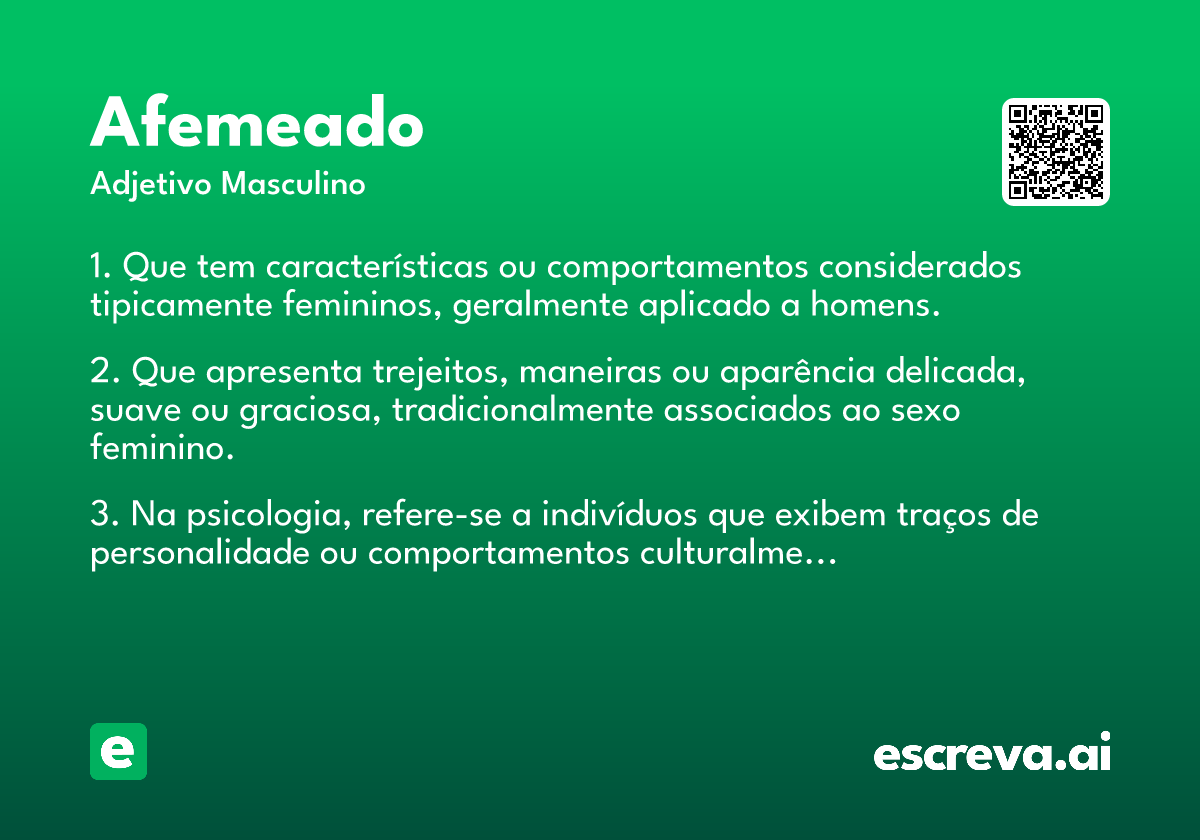 Afemeado
Adjetivo Masculino

1. Que tem características ou comportamentos considerados tipicamente femininos, geralmente aplicado a homens.

2. Que apresenta trejeitos, maneiras ou aparência delicada, suave ou graciosa, tradicionalmente associados ao sexo feminino.

3. Na psicologia, refere-se a indivíduos que exibem traços de personalidade ou comportamentos culturalme...

e

escreva.ai